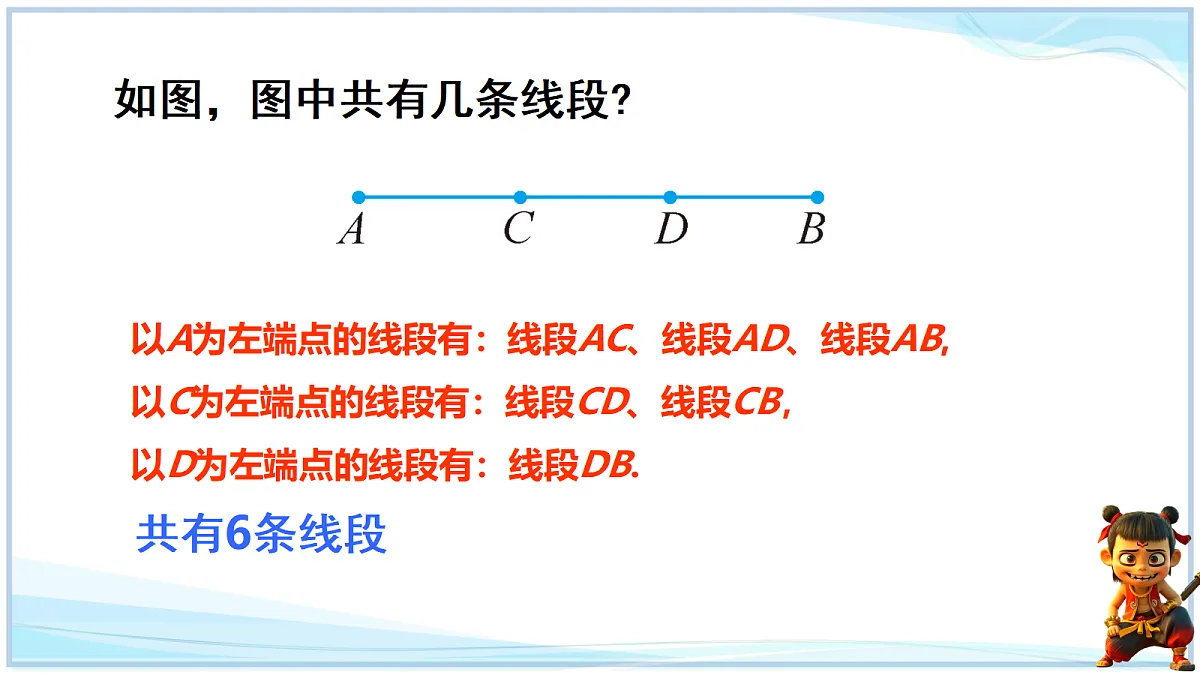 如图，图中共有几条线段?

$A$ $C$ $D$ $B$

以$A$为左端点的线段有：线段$AC$、线段$AD$、线段$AB$,

以$C$为左端点的线段有：线段$CD$、线段$CB$,

以$D$为左端点的线段有：线段$DB$.

共有6条线段